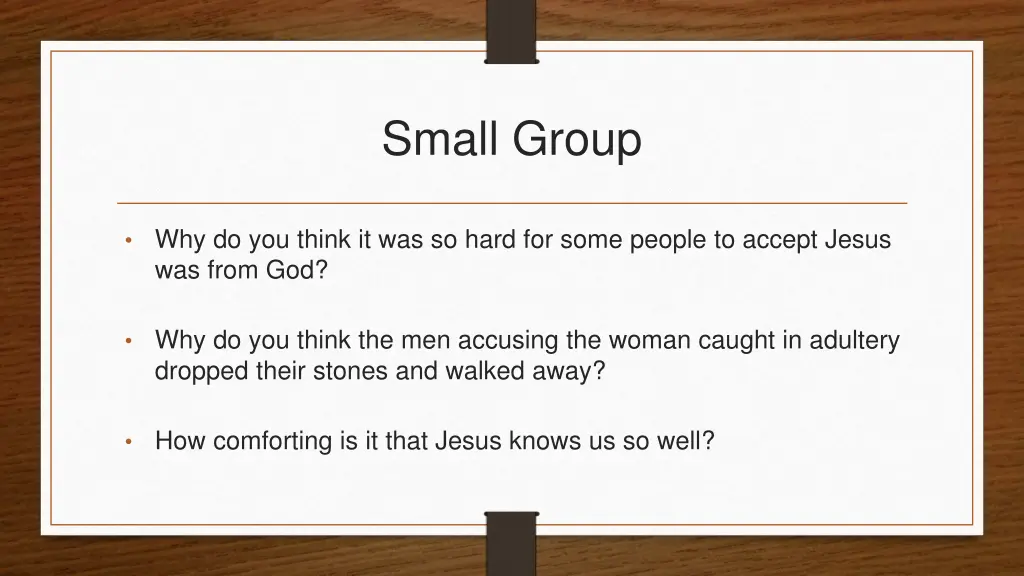 Small Group

• Why do you think it was so hard for some people to accept Jesus was from God?

• Why do you think the men accusing the woman caught in adultery dropped their stones and walked away?

• How comforting is it that Jesus knows us so well?